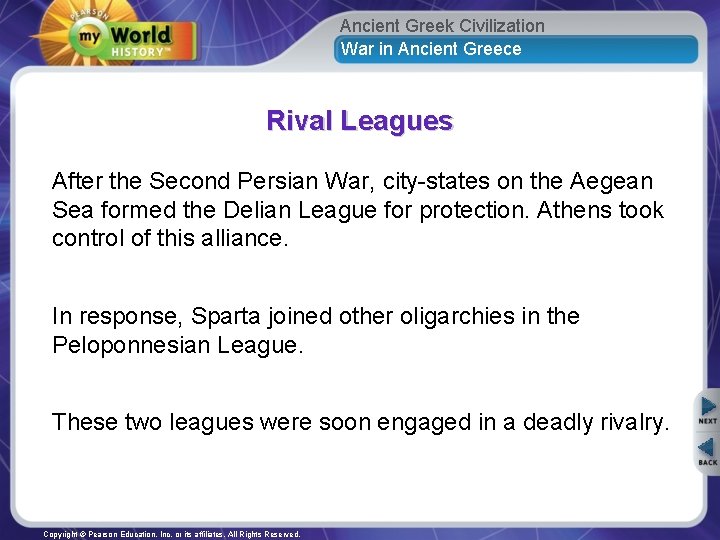 PEARSON
my World HISTORY™

Ancient Greek Civilization
War in Ancient Greece

Rival Leagues

After the Second Persian War, city-states on the Aegean Sea formed the Delian League for protection. Athens took control of this alliance.

In response, Sparta joined other oligarchies in the Peloponnesian League.

These two leagues were soon engaged in a deadly rivalry.

NEXT
BACK

Copyright © Pearson Education, Inc. or its affiliates. All Rights Reserved.